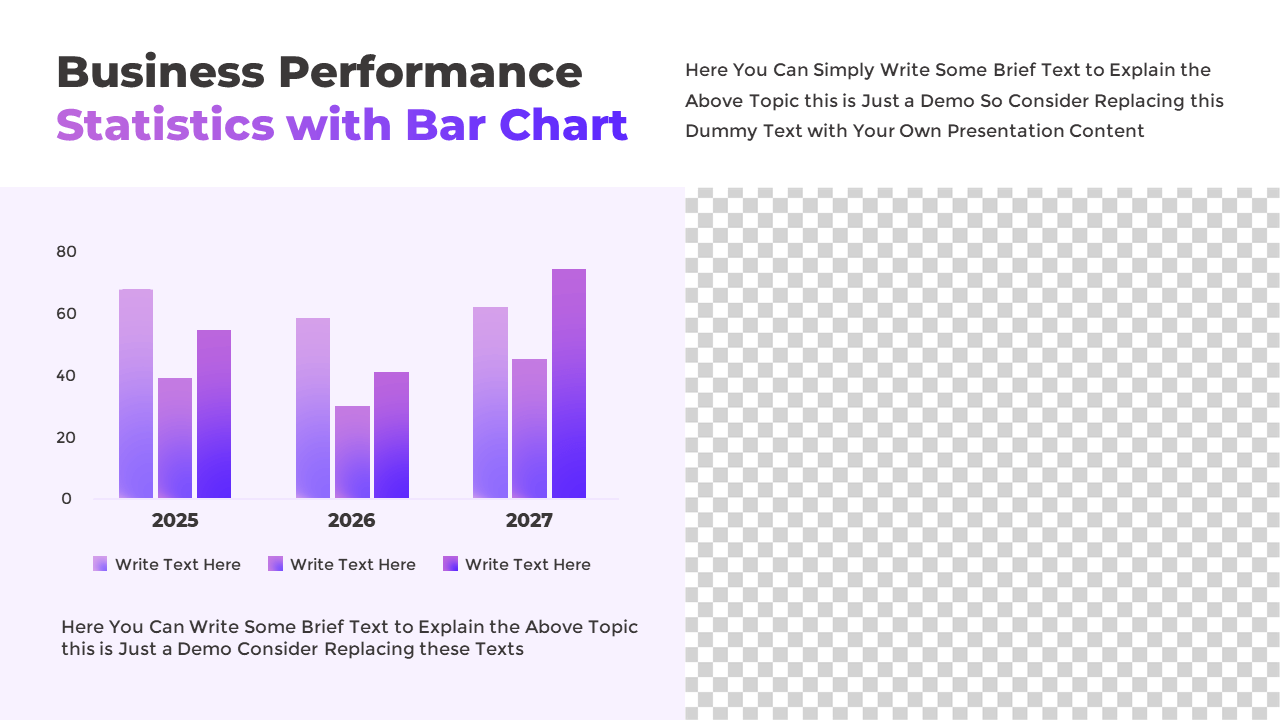 Business Performance
Statistics with Bar Chart

Here You Can Simply Write Some Brief Text to Explain the Above Topic this is Just a Demo So Consider Replacing this Dummy Text with Your Own Presentation Content

80
60
40
20
0

2025
2026
2027

Write Text Here
Write Text Here
Write Text Here

Here You Can Write Some Brief Text to Explain the Above Topic this is Just a Demo Consider Replacing these Texts